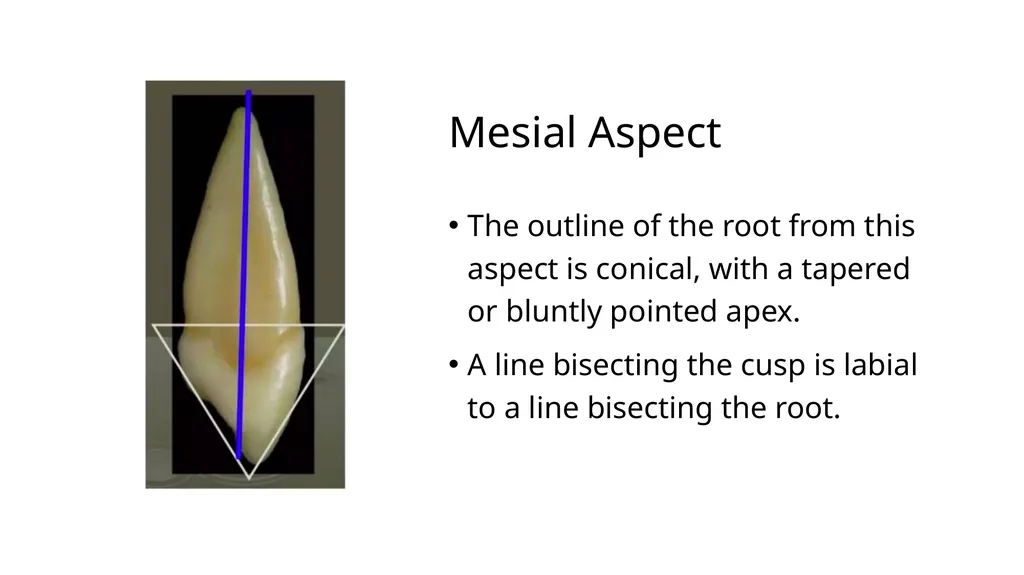 Mesial Aspect

• The outline of the root from this aspect is conical, with a tapered or bluntly pointed apex.

• A line bisecting the cusp is labial to a line bisecting the root.